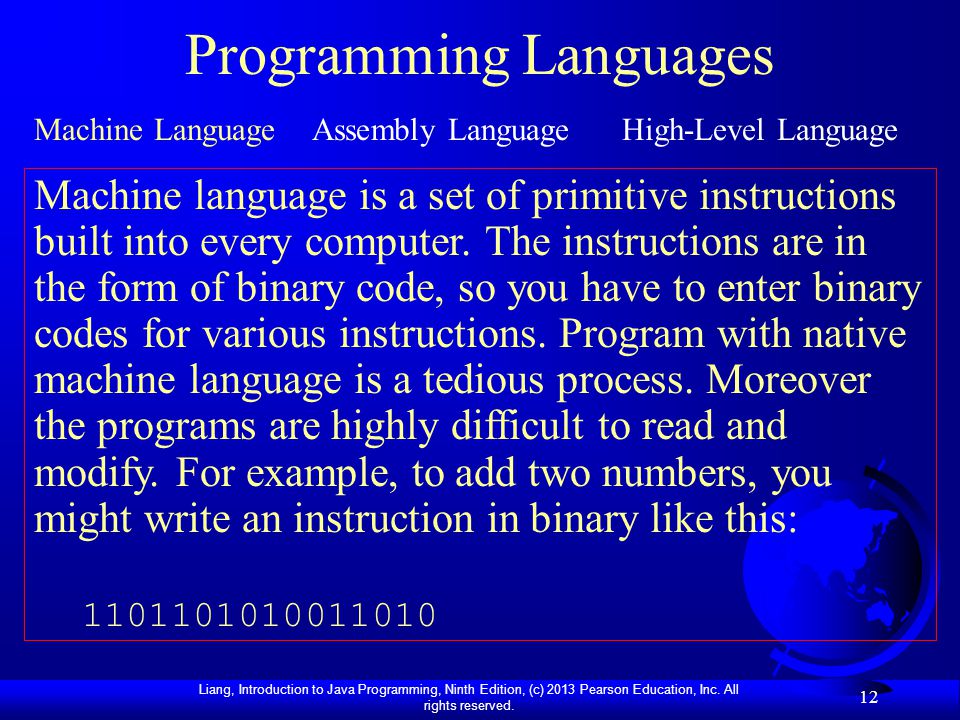 Programming Languages

Machine Language Assembly Language High-Level Language

Machine language is a set of primitive instructions built into every computer. The instructions are in the form of binary code, so you have to enter binary codes for various instructions. Program with native machine language is a tedious process. Moreover the programs are highly difficult to read and modify. For example, to add two numbers, you might write an instruction in binary like this:

1101101010011010

Liang, Introduction to Java Programming, Ninth Edition, (c) 2013 Pearson Education, Inc. All rights reserved.

12